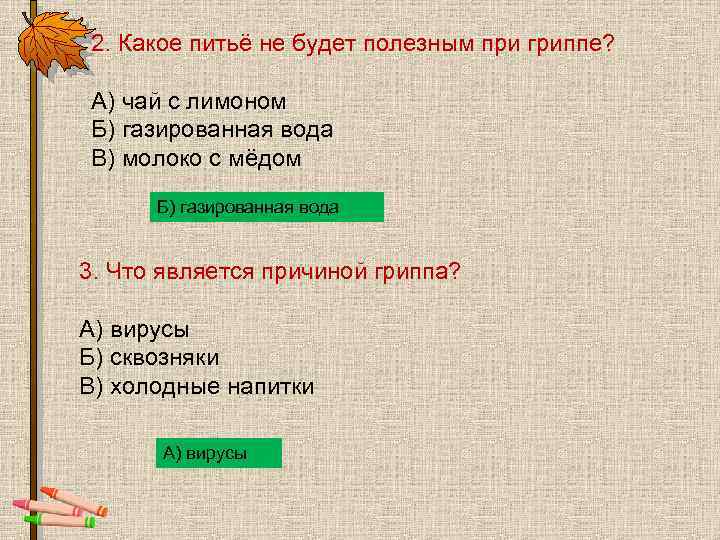 2. Какое питьё не будет полезным при гриппе?

А) чай с лимоном
Б) газированная вода
В) молоко с мёдом

Б) газированная вода

3. Что является причиной гриппа?

А) вирусы
Б) сквозняки
В) холодные напитки

А) вирусы